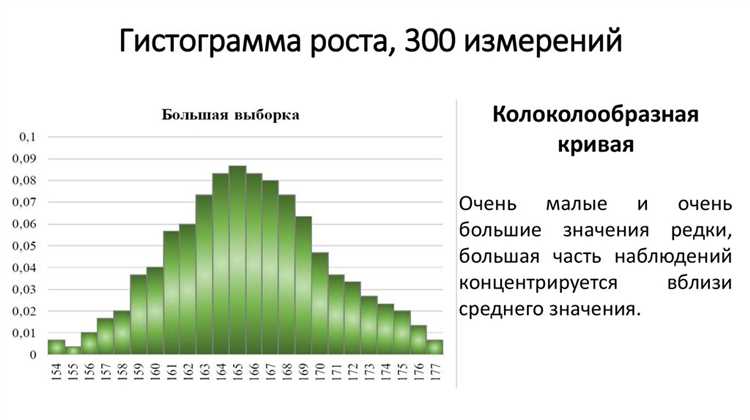 Гистограмма роста, 300 измерений

Большая выборка

0,1
0,09
0,08
0,07
0,06
0,05
0,04
0,03
0,02
0,01
0

154 155 156 157 158 159 160 161 162 163 164 165 166 167 168 169 170 171 172 173 174 175 176 177

Колоколообразная кривая

Очень малые и очень большие значения редки, большая часть наблюдений концентрируется вблизи среднего значения.